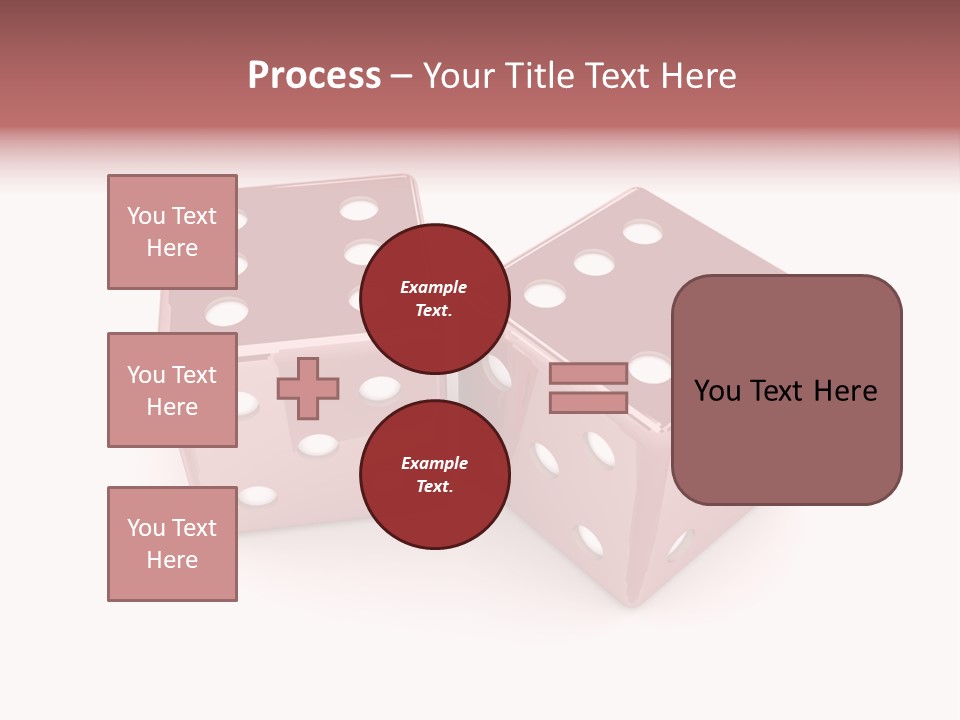 Process – Your Title Text Here

You Text Here

You Text Here

You Text Here

Example Text.

Example Text.

You Text Here